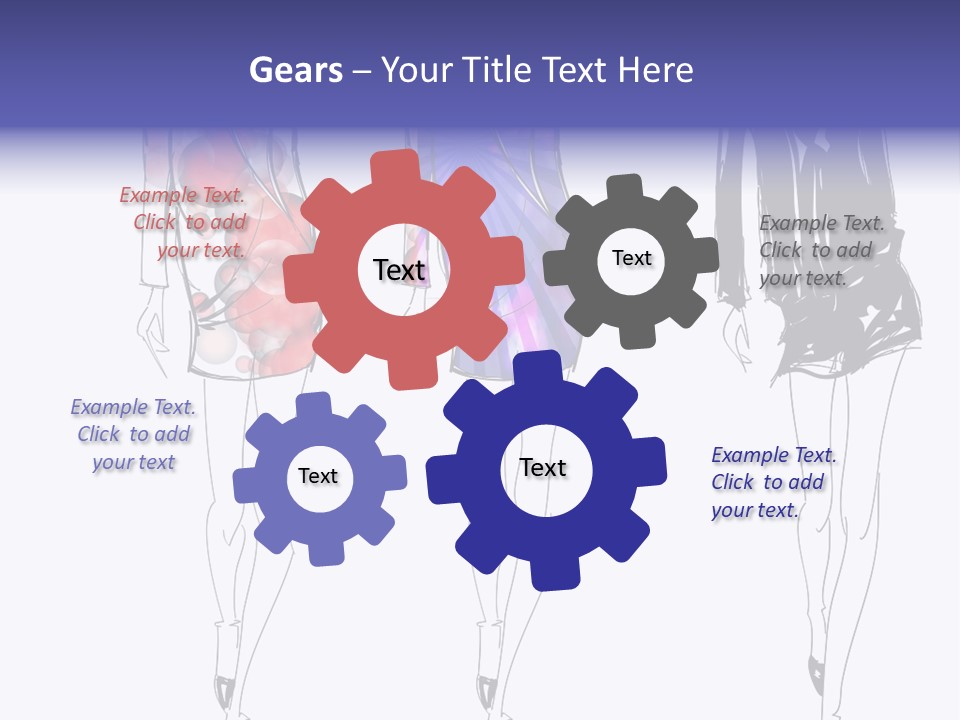 Gears – Your Title Text Here

Example Text. Click to add your text.

Text

Text

Example Text. Click to add your text.

Example Text. Click to add your text

Text

Text

Example Text. Click to add your text.